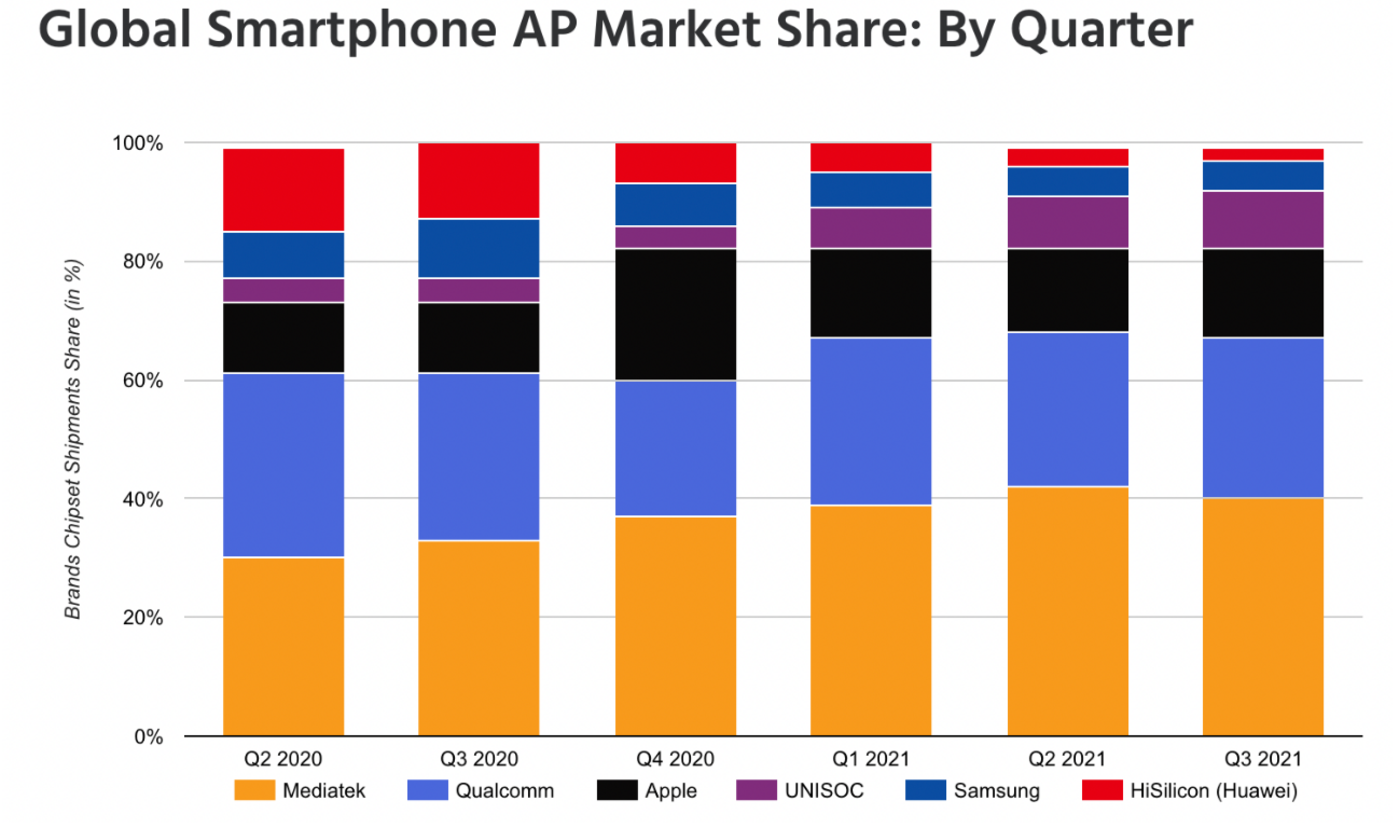 Global Smartphone AP Market Share: By Quarter

Brands Chipset Shipments Share (in %)

100%
80%
60%
40%
20%
0%

Q2 2020
Q3 2020
Q4 2020
Q1 2021
Q2 2021
Q3 2021

Mediatek
Qualcomm
Apple
UNISOC
Samsung
HiSilicon (Huawei)